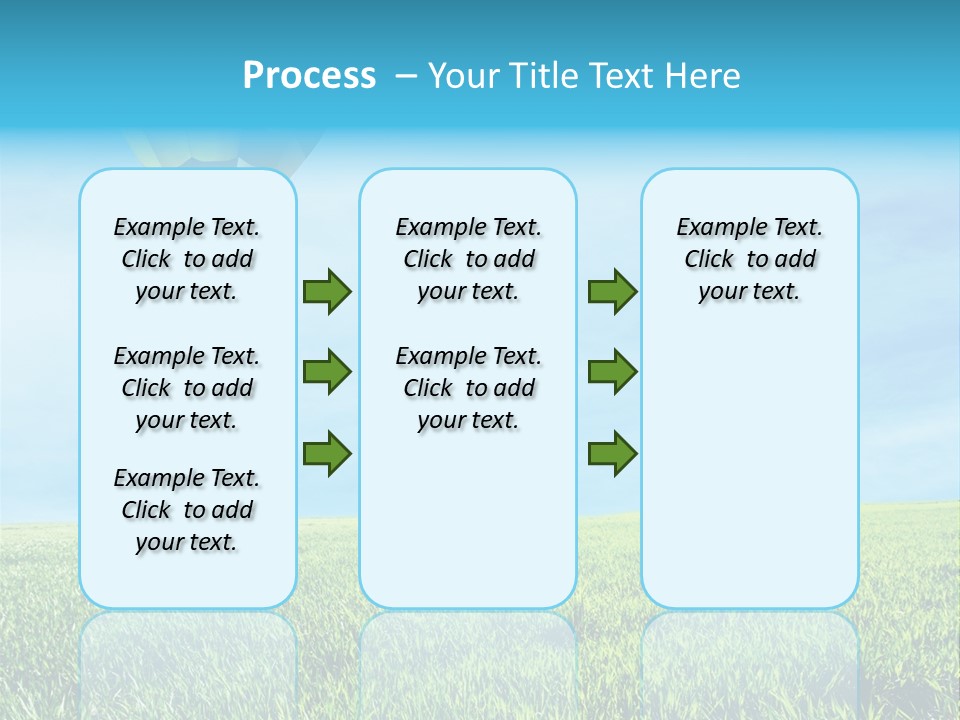 Process – Your Title Text Here

Example Text. Click to add your text.

Example Text. Click to add your text.

Example Text. Click to add your text.

Example Text. Click to add your text.

Example Text. Click to add your text.

Example Text. Click to add your text.